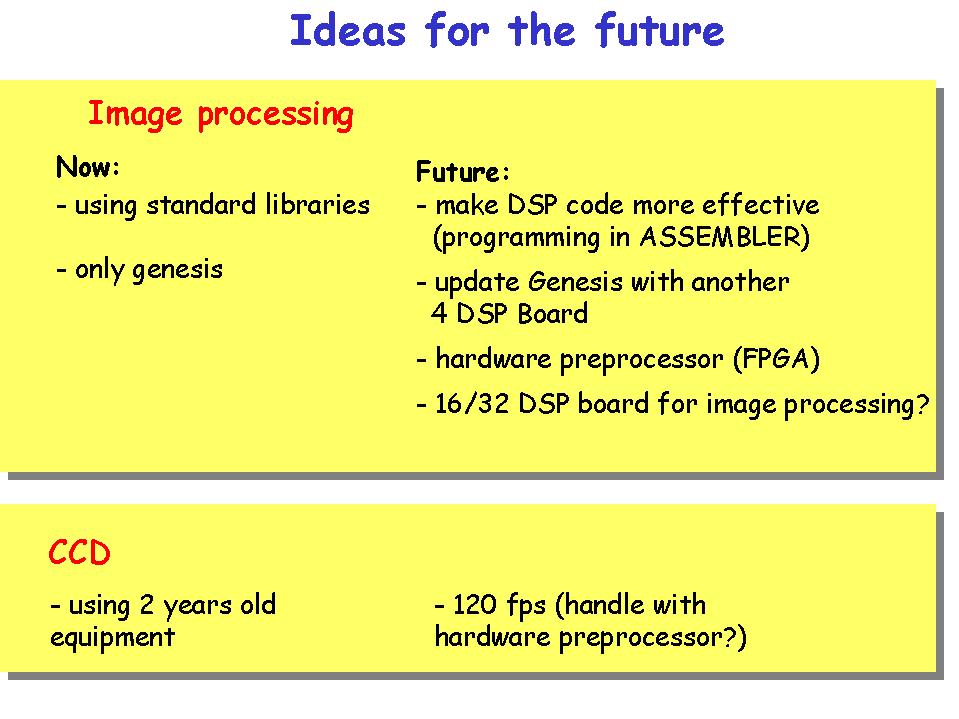 Ideas for the future

Image processing

Now:
- using standard libraries

- only genesis

Future:
- make DSP code more effective (programming in ASSEMBLER)

- update Genesis with another 4 DSP Board

- hardware preprocessor (FPGA)

- 16/32 DSP board for image processing?

CCD

- using 2 years old equipment

- 120 fps (handle with hardware preprocessor?)